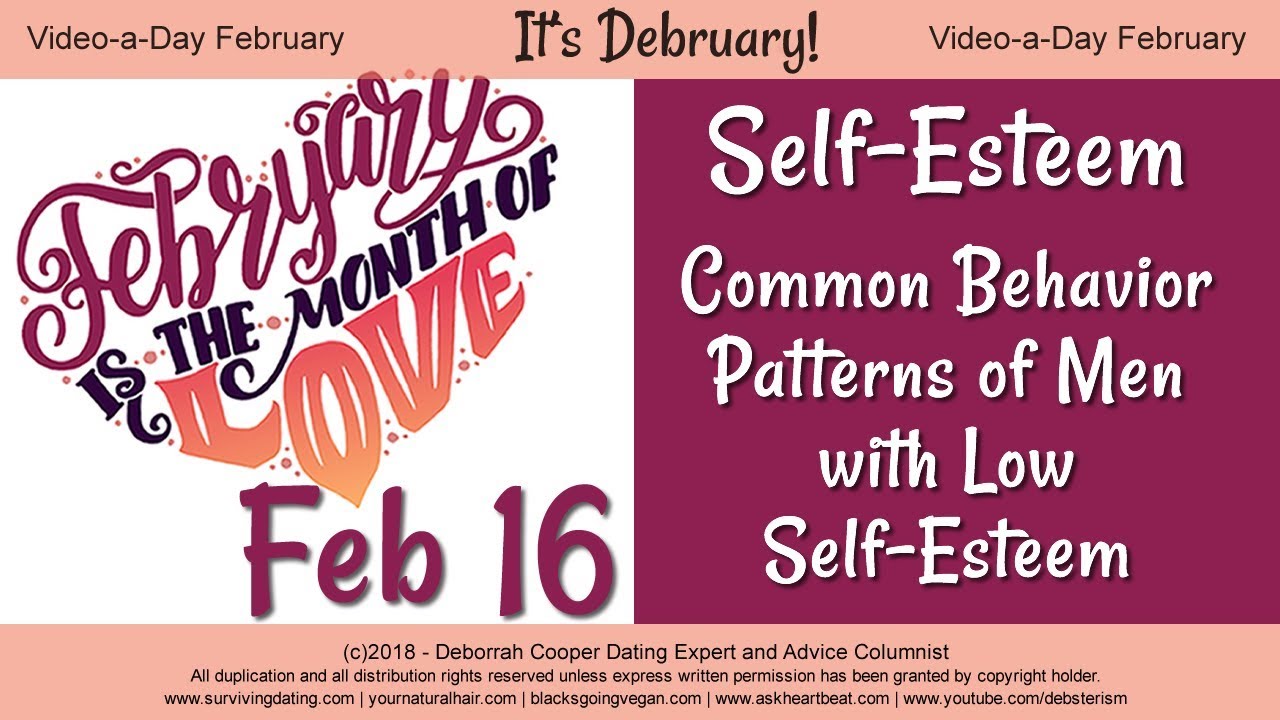 Video-a-Day February

It's Debruary!

Video-a-Day February

February IS THE MONTH OF LOVE

Feb 16

Self-Esteem

Common Behavior Patterns of Men with Low Self-Esteem

(c)2018 - Deborrah Cooper Dating Expert and Advice Columnist
All duplication and all distribution rights reserved unless express written permission has been granted by copyright holder.
www.survivingdating.com | yournaturalhair.com | blacksgoingvegan.com | www.askheartbeat.com | www.youtube.com/debsterism